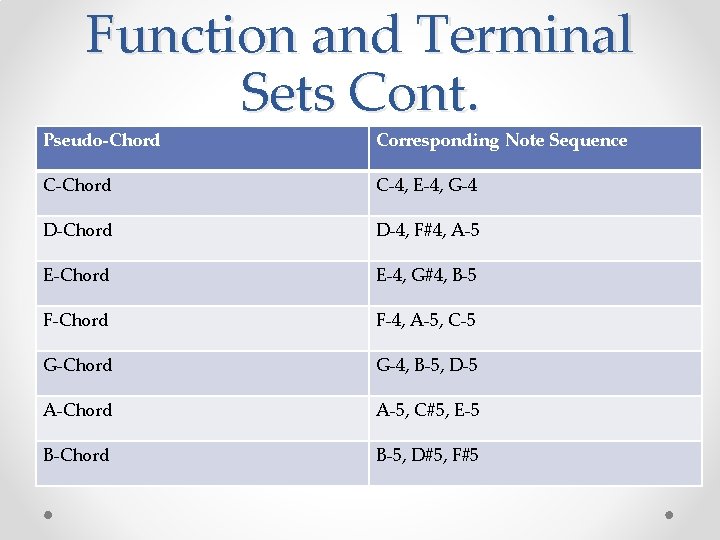 Function and Terminal Sets Cont.

| Pseudo-Chord | Corresponding Note Sequence |
|---|---|
| C-Chord | C-4, E-4, G-4 |
| D-Chord | D-4, F#4, A-5 |
| E-Chord | E-4, G#4, B-5 |
| F-Chord | F-4, A-5, C-5 |
| G-Chord | G-4, B-5, D-5 |
| A-Chord | A-5, C#5, E-5 |
| B-Chord | B-5, D#5, F#5 |